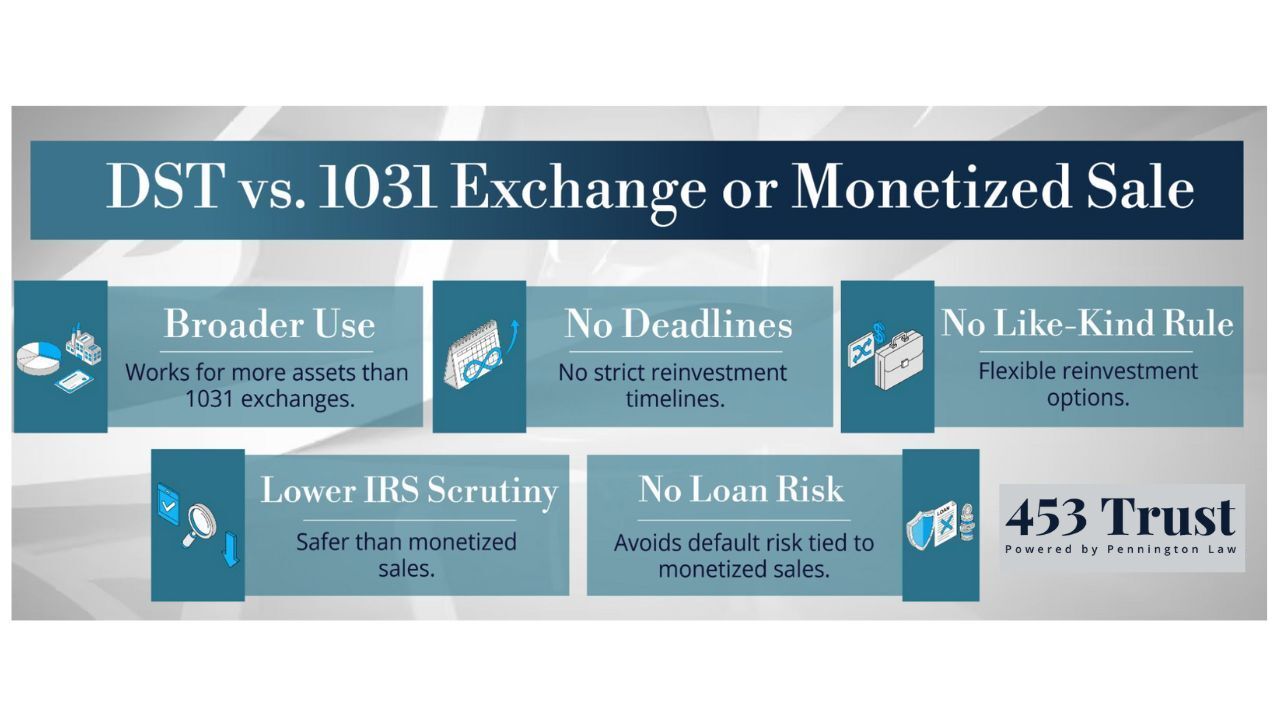 DST vs. 1031 Exchange or Monetized Sale

Broader Use
Works for more assets than 1031 exchanges.

No Deadlines
No strict reinvestment timelines.

No Like-Kind Rule
Flexible reinvestment options.

Lower IRS Scrutiny
Safer than monetized sales.

No Loan Risk
Avoids default risk tied to monetized sales.

LOAN

453 Trust
Powered by Pennington Law